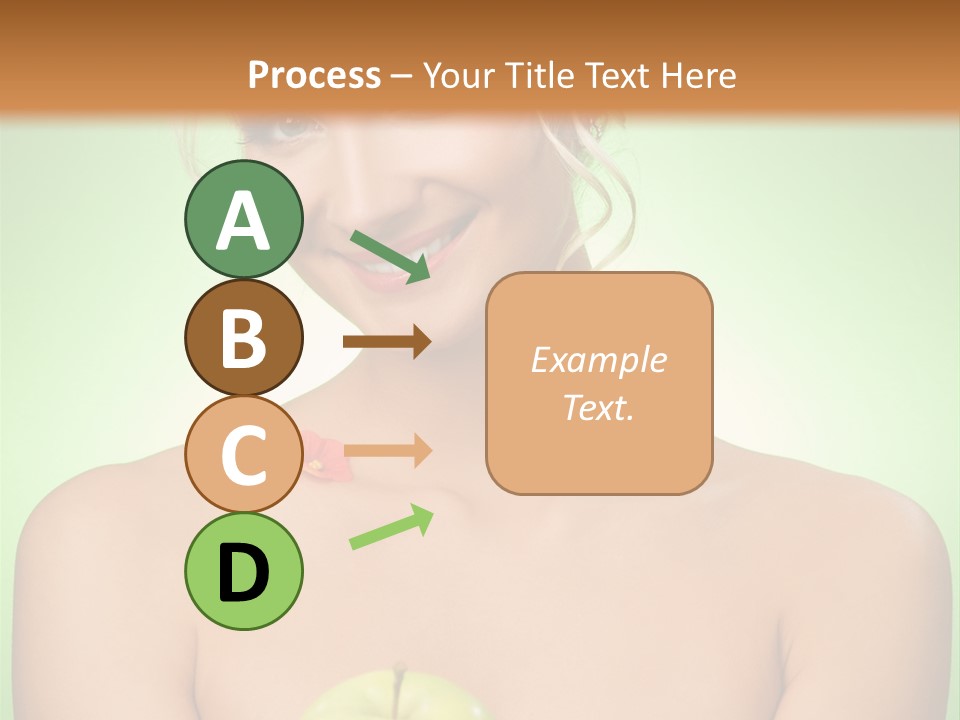 Process – Your Title Text Here

A

B

C

D

Example Text.